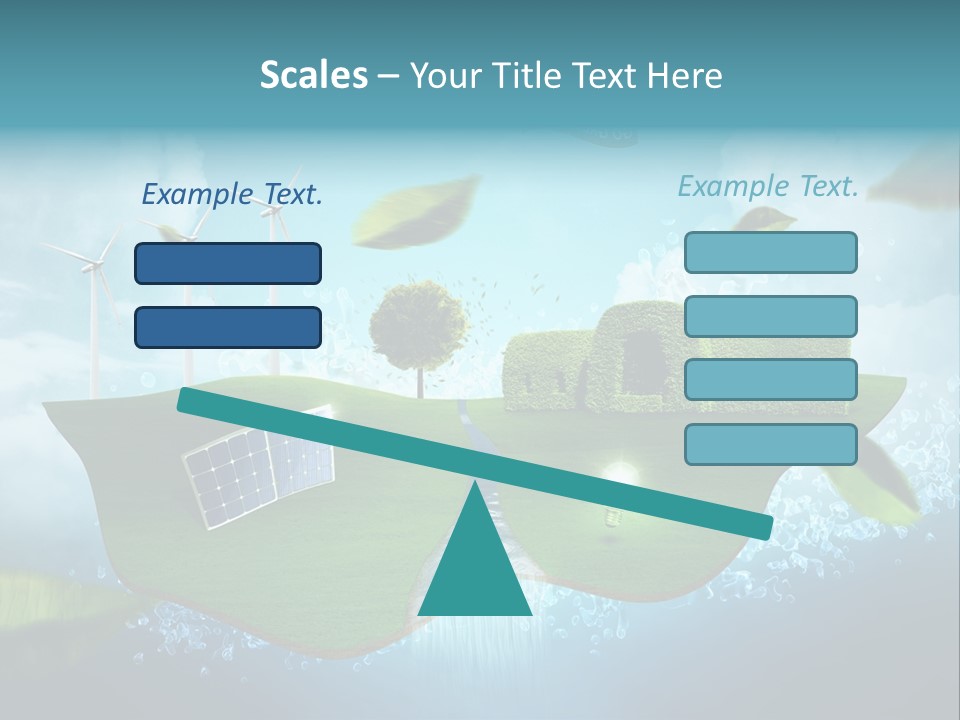 Scales – Your Title Text Here

Example Text.

Example Text.